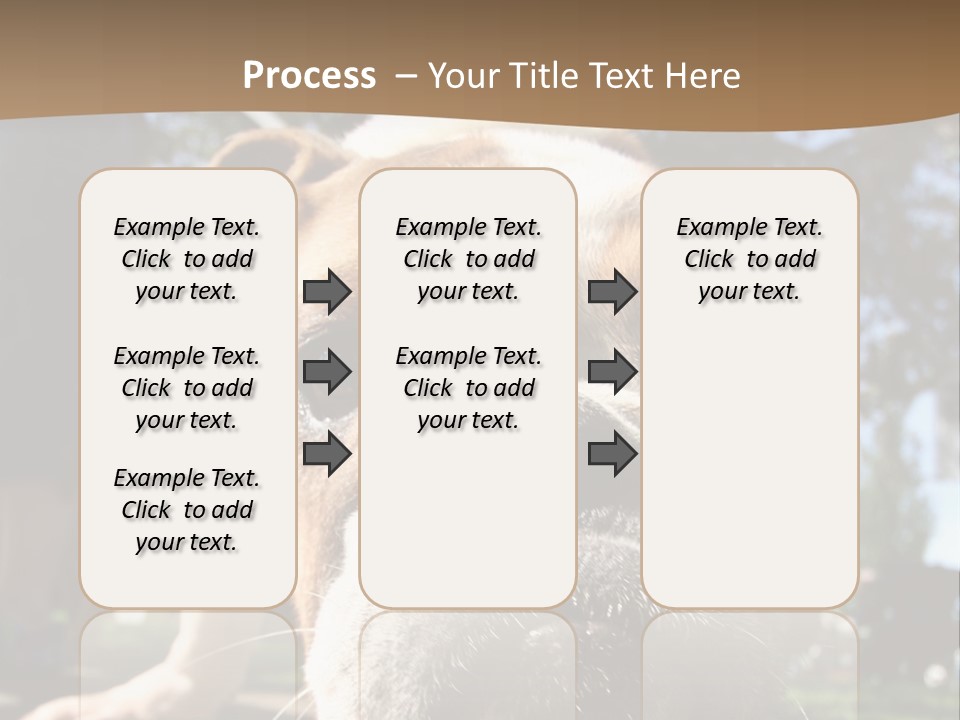 Process – Your Title Text Here

Example Text. Click to add your text.

Example Text. Click to add your text.

Example Text. Click to add your text.

Example Text. Click to add your text.

Example Text. Click to add your text.

Example Text. Click to add your text.